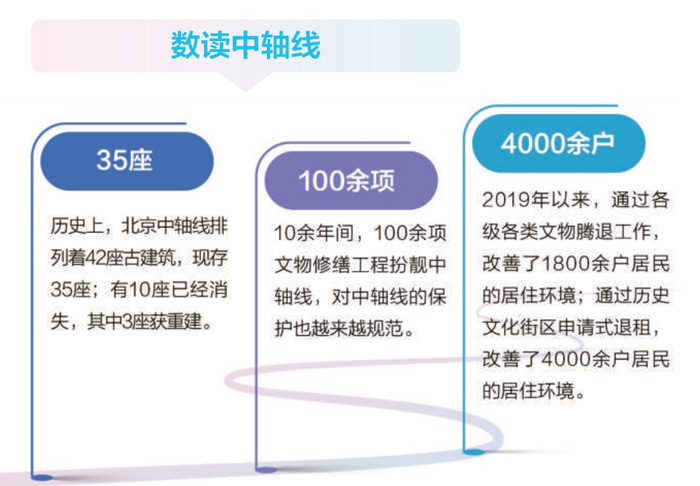 数读中轴线

35座

历史上，北京中轴线排列着42座古建筑，现存35座；有10座已经消失，其中3座获重建。

100余项

10余年间，100余项文物修缮工程扮靓中轴线，对中轴线的保护也越来越规范。

4000余户

2019年以来，通过各级各类文物腾退工作，改善了1800余户居民的居住环境；通过历史文化街区申请式退租，改善了4000余户居民的居住环境。